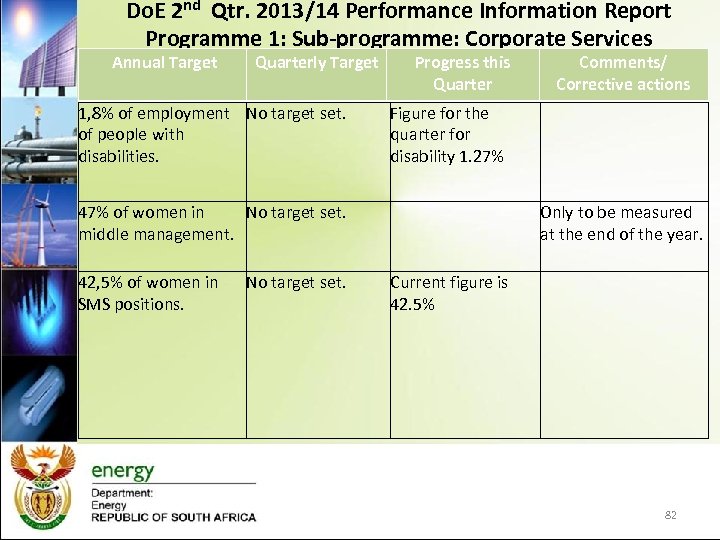 DoE 2$^{nd}$ Qtr. 2013/14 Performance Information Report
Programme 1: Sub-programme: Corporate Services

| Annual Target | Quarterly Target | Progress this Quarter | Comments/ Corrective actions |
|---|---|---|---|
| 1,8% of employment of people with disabilities. | No target set. | Figure for the quarter for disability 1.27% | |
| 47% of women in middle management. | No target set. | | Only to be measured at the end of the year. |
| 42,5% of women in SMS positions. | No target set. | Current figure is 42.5% | |

energy
Department:
Energy
REPUBLIC OF SOUTH AFRICA

82